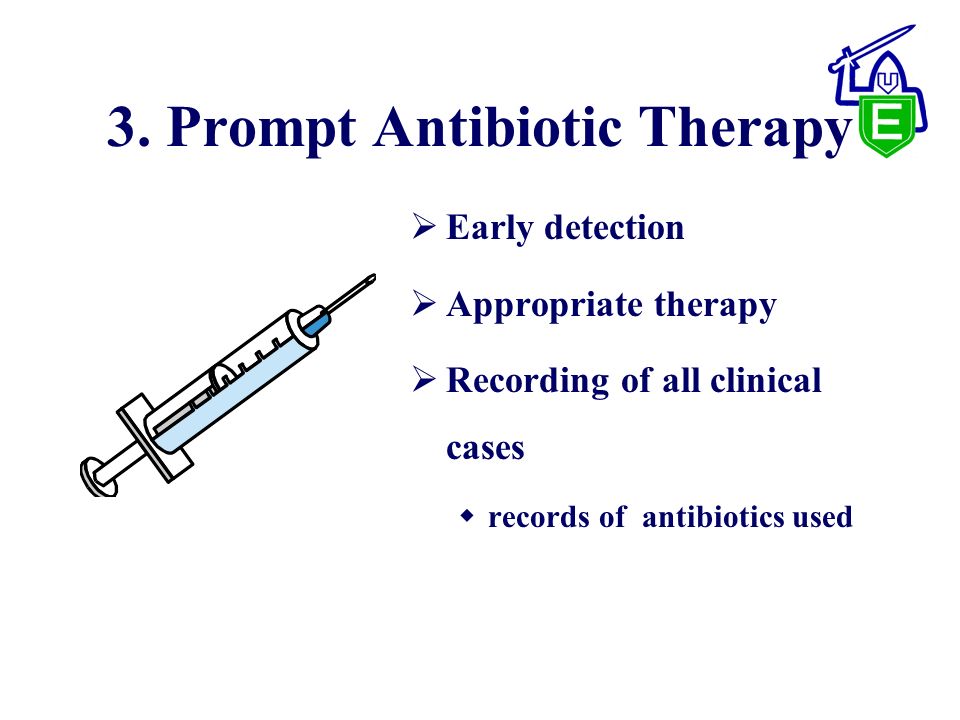 3. Prompt Antibiotic Therapy

E

➢ Early detection

➢ Appropriate therapy

➢ Recording of all clinical cases

◆ records of antibiotics used